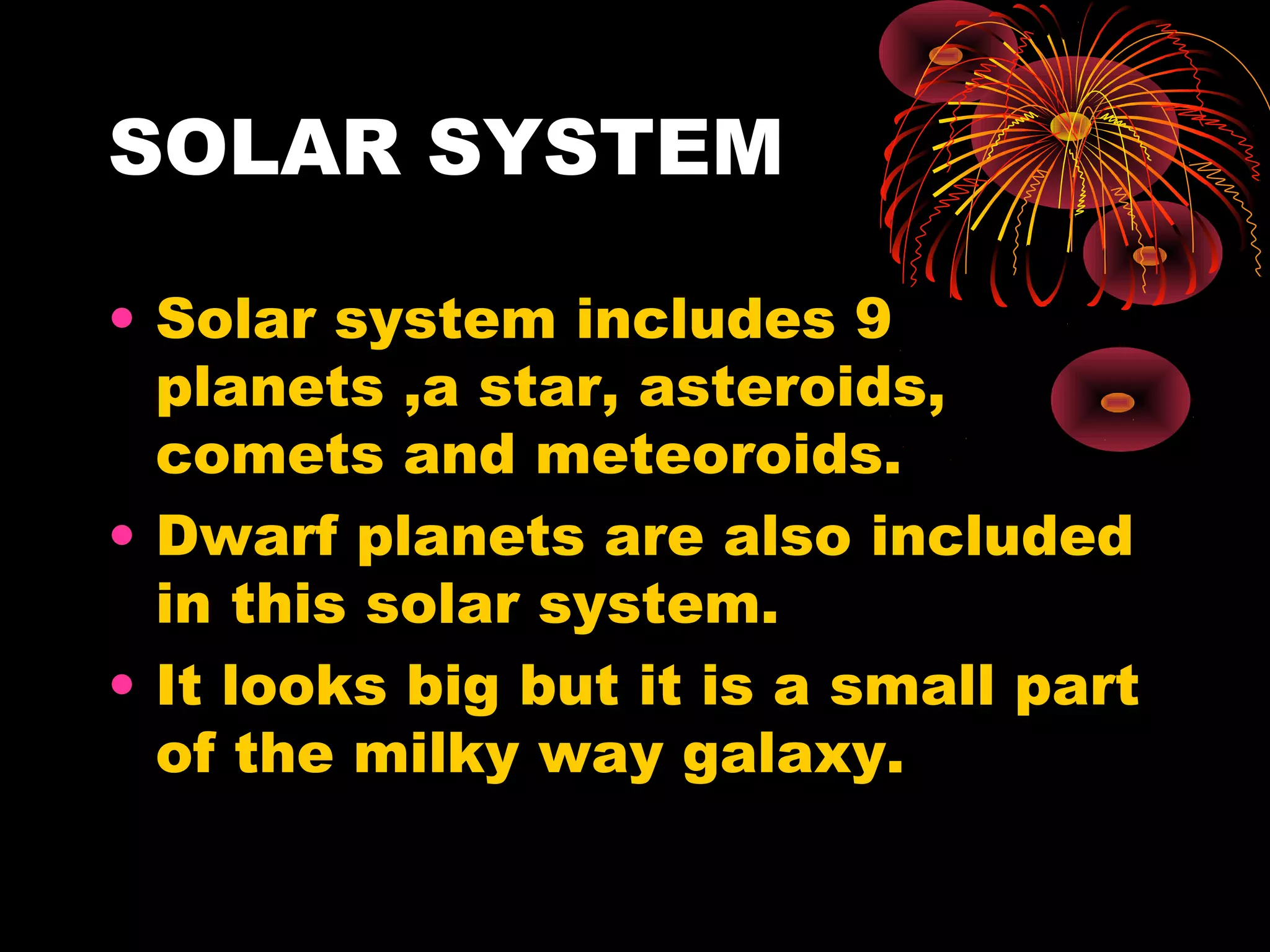 SOLAR SYSTEM

• Solar system includes 9 planets ,a star, asteroids, comets and meteoroids.
• Dwarf planets are also included in this solar system.
• It looks big but it is a small part of the milky way galaxy.